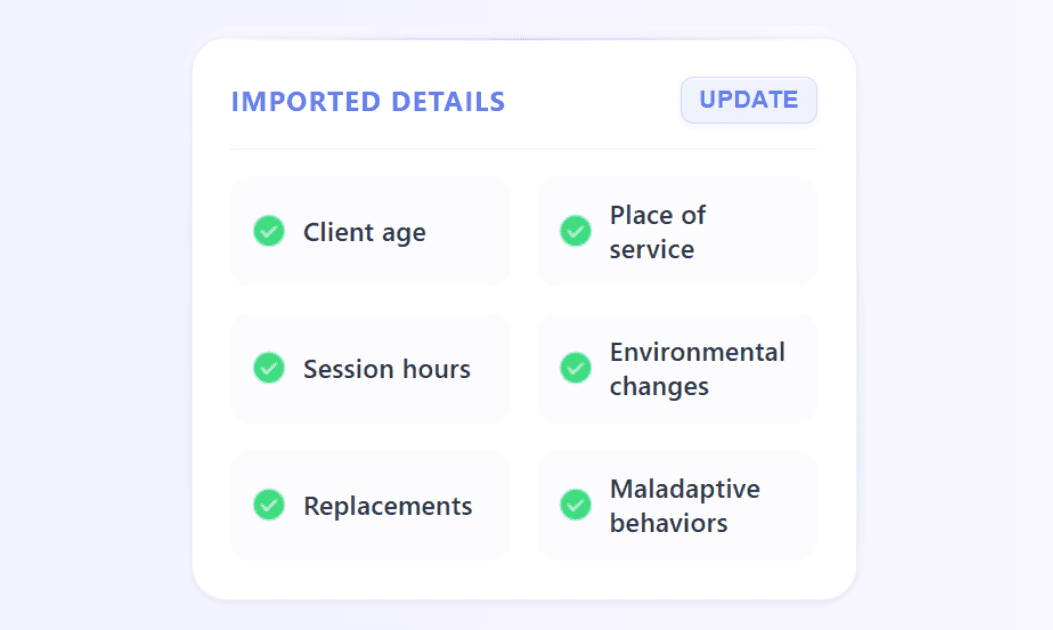 IMPORTED DETAILS

UPDATE

Client age

Place of service

Session hours

Environmental changes

Replacements

Maladaptive behaviors